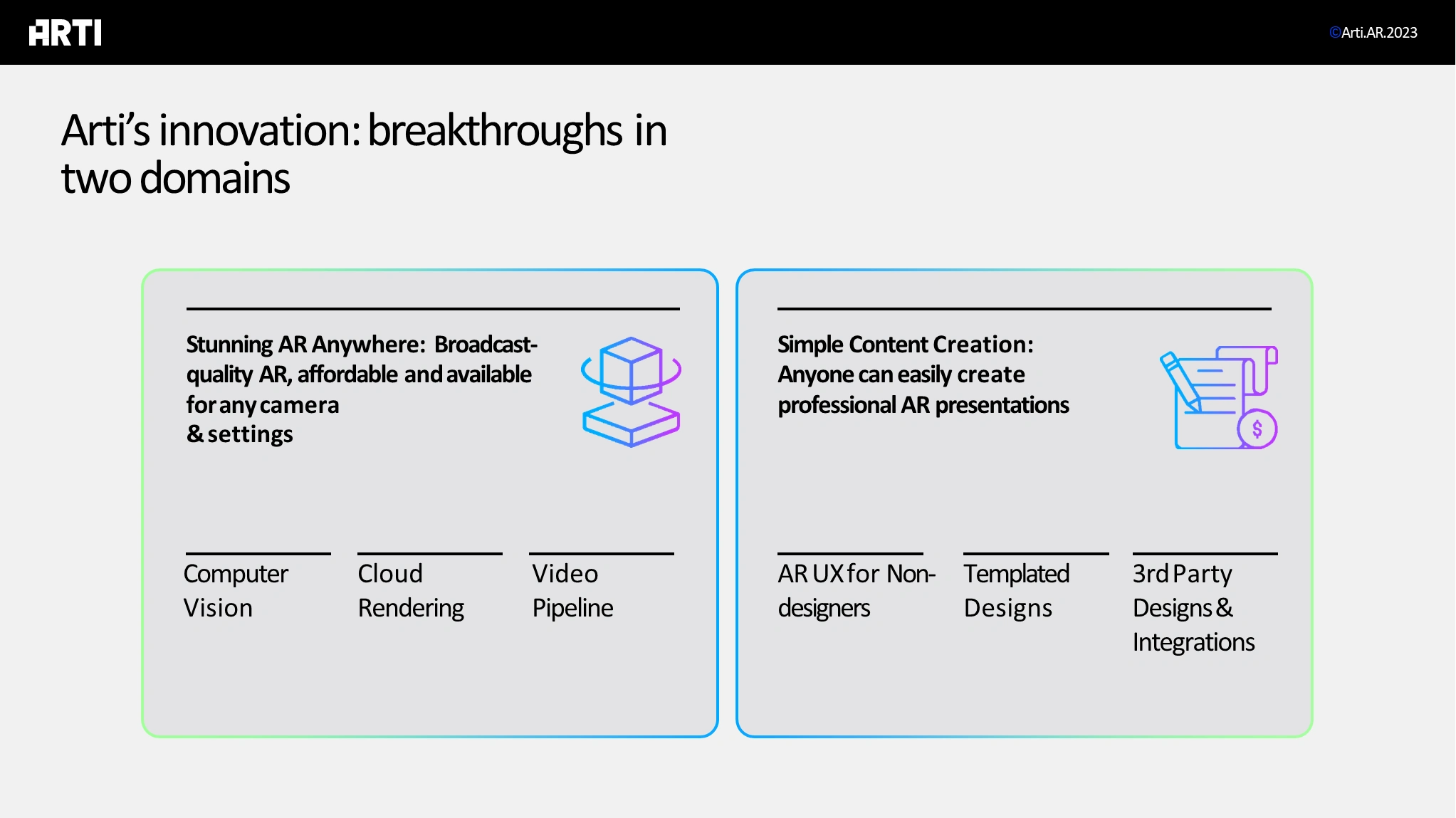 ARTI

©Arti.AR.2023

Arti's innovation: breakthroughs in two domains

Stunning AR Anywhere: Broadcast-quality AR, affordable and available for any camera & settings

Computer Vision

Cloud Rendering

Video Pipeline

Simple Content Creation: Anyone can easily create professional AR presentations

$

AR UX for Non-designers

Templated Designs

3rd Party Designs & Integrations